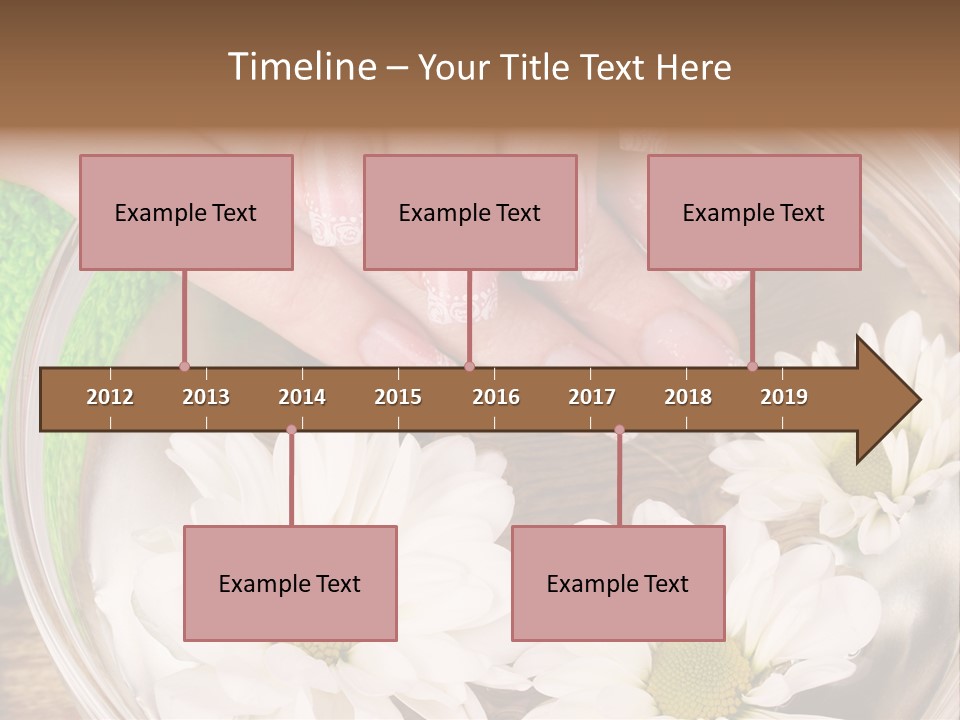 Timeline – Your Title Text Here

Example Text

Example Text

Example Text

2012 2013 2014 2015 2016 2017 2018 2019

Example Text

Example Text